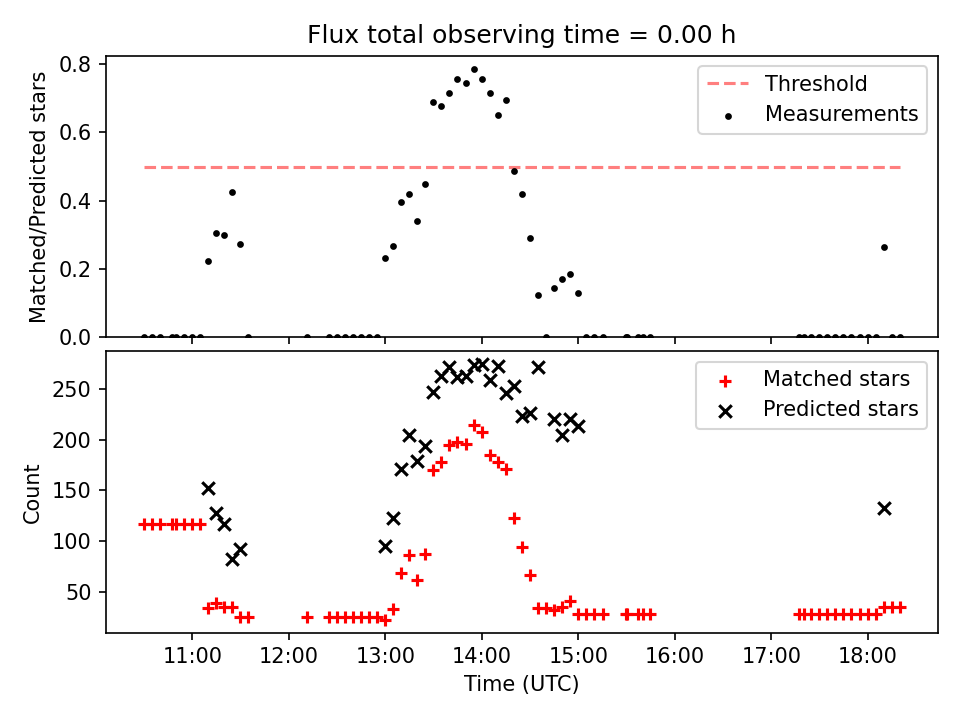 Flux total observing time = 0.00 h

Matched/Predicted stars

0.8
0.6
0.4
0.2
0.0

Threshold
Measurements

Count

250
200
150
100
50

Matched stars
Predicted stars

11:00
12:00
13:00
14:00
15:00
16:00
17:00
18:00

Time (UTC)